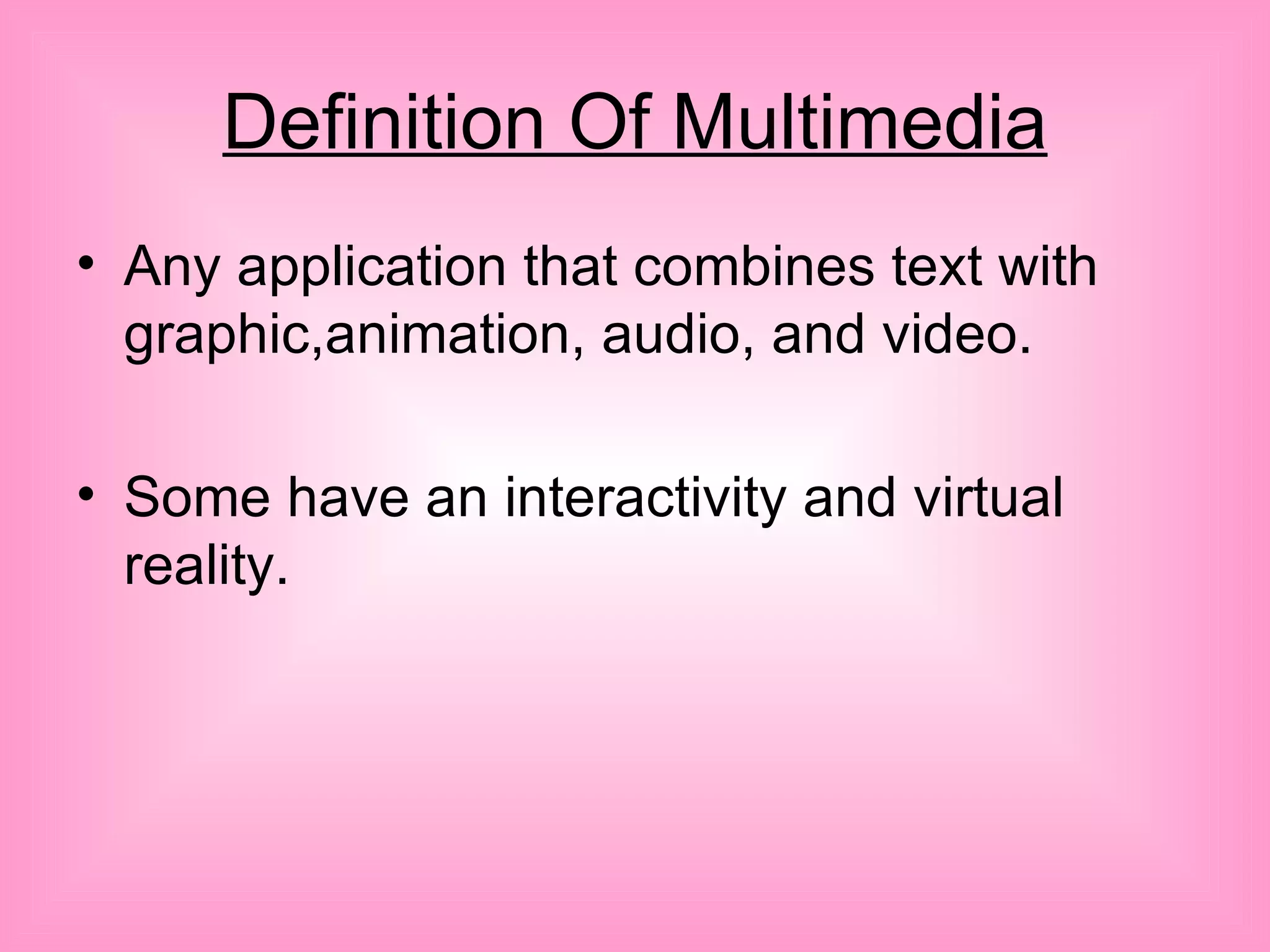 Definition Of Multimedia

• Any application that combines text with graphic,animation, audio, and video.

• Some have an interactivity and virtual reality.